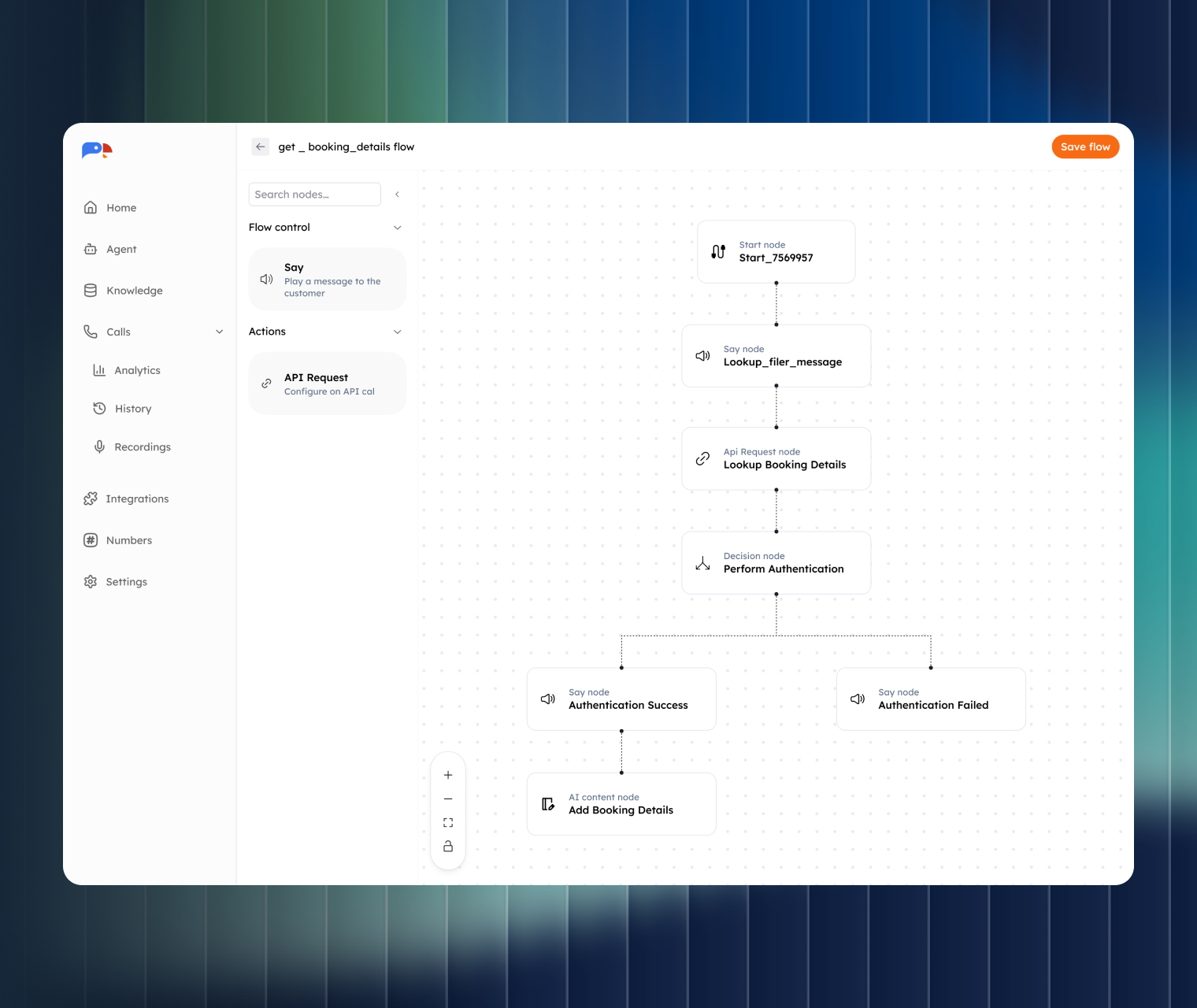 Home

Agent

Knowledge

Calls

Analytics

History

Recordings

Integrations

Numbers

Settings

get _ booking_details flow

Save flow

Search nodes...

Flow control

Say
Play a message to the customer

Actions

API Request
Configure on API cal

Start node
Start_7569957

Say node
Lookup_filer_message

Api Request node
Lookup Booking Details

Decision node
Perform Authentication

Say node
Authentication Success

Say node
Authentication Failed

AI content node
Add Booking Details